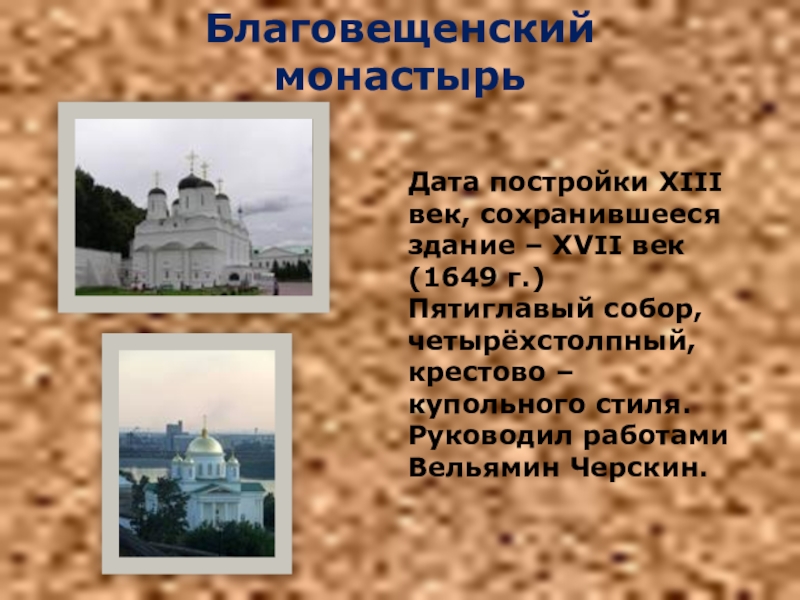 Благовещенский монастырь

Дата постройки XIII век, сохранившееся здание – XVII век (1649 г.) Пятиглавый собор, четырёхстолпный, крестово – купольного стиля. Руководил работами Вельямин Черскин.